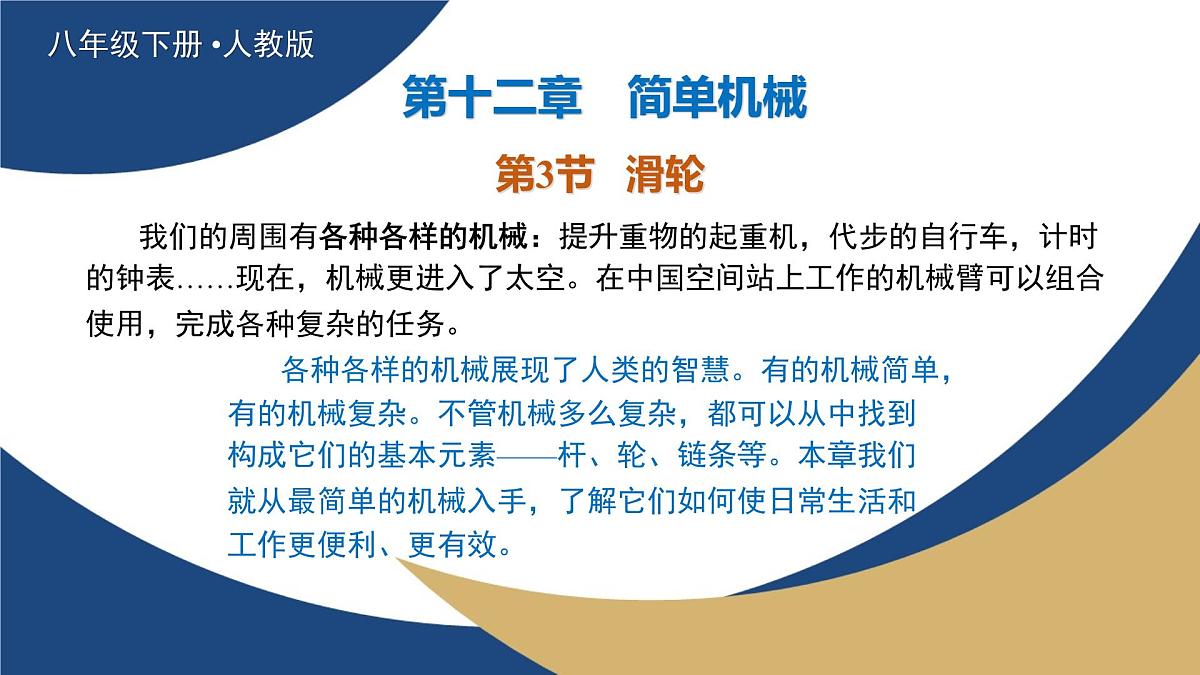 八年级下册 •人教版

第十二章　简单机械

第3节　滑轮

我们的周围有各种各样的机械：提升重物的起重机，代步的自行车，计时的钟表……现在，机械更进入了太空。在中国空间站上工作的机械臂可以组合使用，完成各种复杂的任务。

各种各样的机械展现了人类的智慧。有的机械简单，有的机械复杂。不管机械多么复杂，都可以从中找到构成它们的基本元素——杆、轮、链条等。本章我们就从最简单的机械入手，了解它们如何使日常生活和工作更便利、更有效。